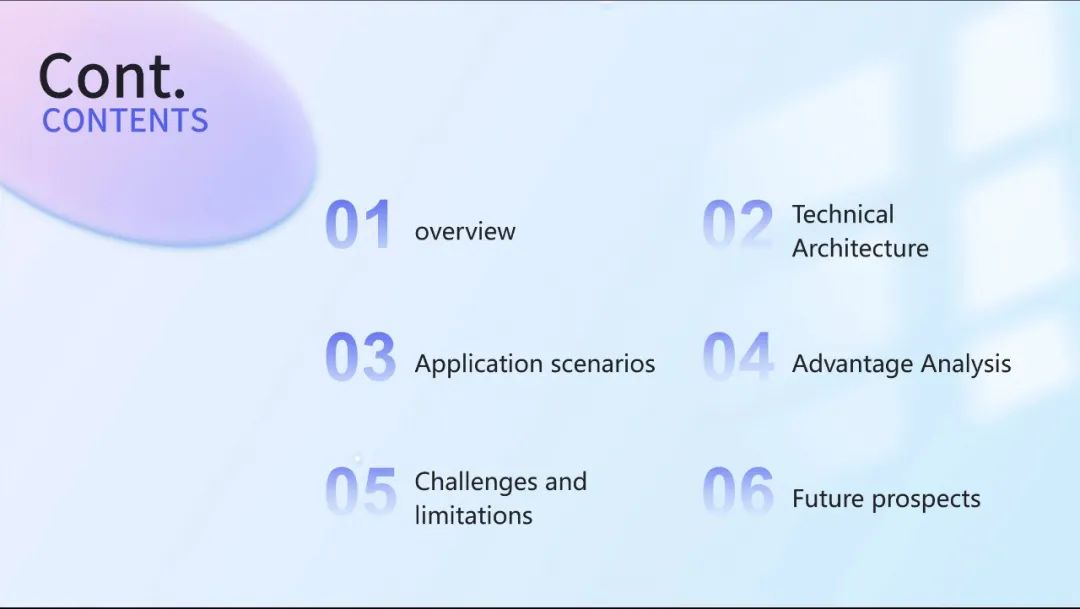 Cont.
CONTENTS

01 overview

02 Technical Architecture

03 Application scenarios

04 Advantage Analysis

05 Challenges and limitations

06 Future prospects